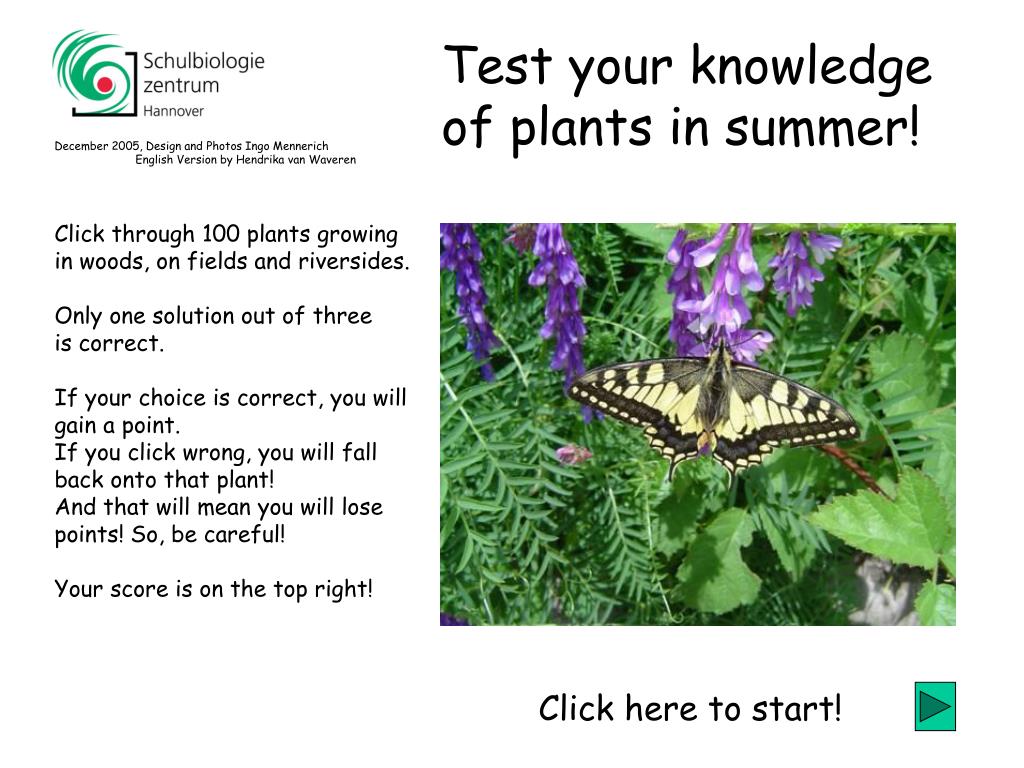 Schulbiologie
zentrum
Hannover

December 2005, Design and Photos Ingo Mennerich
English Version by Hendrika van Waveren

Test your knowledge of plants in summer!

Click through 100 plants growing in woods, on fields and riversides.

Only one solution out of three is correct.

If your choice is correct, you will gain a point.
If you click wrong, you will fall back onto that plant!
And that will mean you will lose points! So, be careful!

Your score is on the top right!

Click here to start!